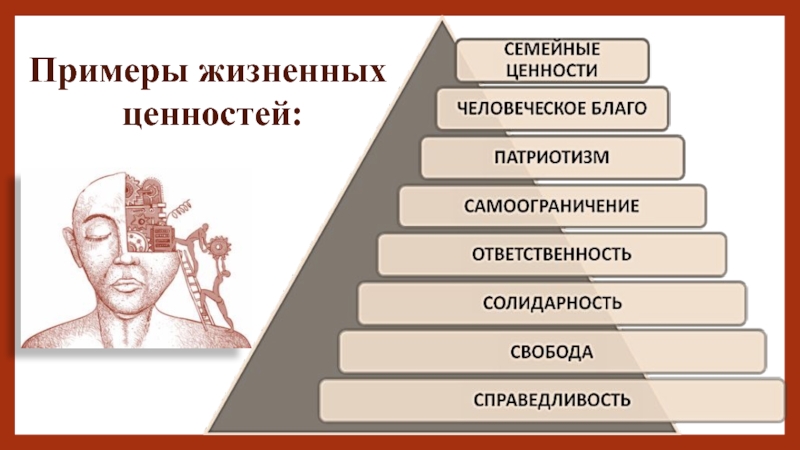 Примеры жизненных ценностей:

СЕМЕЙНЫЕ ЦЕННОСТИ

ЧЕЛОВЕЧЕСКОЕ БЛАГО

ПАТРИОТИЗМ

САМООГРАНИЧЕНИЕ

ОТВЕТСТВЕННОСТЬ

СОЛИДАРНОСТЬ

СВОБОДА

СПРАВЕДЛИВОСТЬ